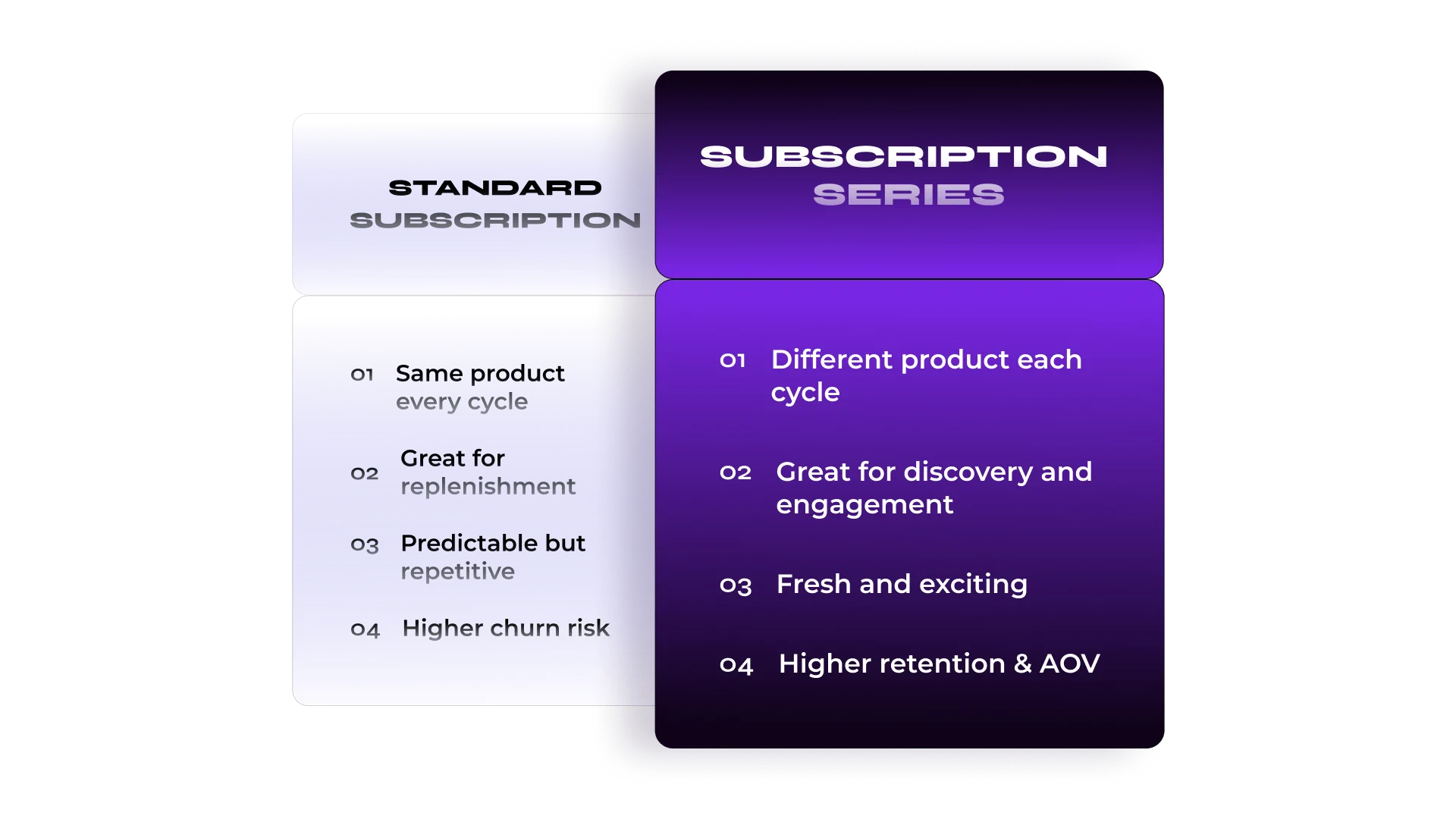 STANDARD SUBSCRIPTION

01 Same product every cycle

02 Great for replenishment

03 Predictable but repetitive

04 Higher churn risk

SUBSCRIPTION SERIES

01 Different product each cycle

02 Great for discovery and engagement

03 Fresh and exciting

04 Higher retention & AOV